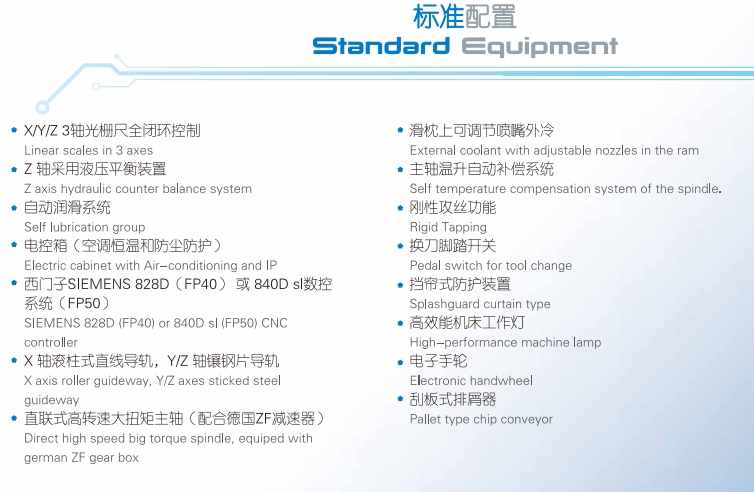 标准配置
Standard Equipment

• X/Y/Z 3轴光栅尺全闭环控制
Linear scales in 3 axes
• Z 轴采用液压平衡装置
Z axis hydraulic counter balance system
• 自动润滑系统
Self lubrication group
• 电控箱（空调恒温和防尘防护）
Electric cabinet with Air-conditioning and IP
• 西门子SIEMENS 828D（FP40）或 840D sl数控系统（FP50）
SIEMENS 828D (FP40) or 840D sl (FP50) CNC controller
• X 轴滚柱式直线导轨，Y/Z 轴镶钢片导轨
X axis roller guideway, Y/Z axes sticked steel guideway
• 直联式高转速大扭矩主轴（配合德国ZF减速器）
Direct high speed big torque spindle, equiped with german ZF gear box

• 滑枕上可调节喷嘴外冷
External coolant with adjustable nozzles in the ram
• 主轴温升自动补偿系统
Self temperature compensation system of the spindle.
• 刚性攻丝功能
Rigid Tapping
• 换刀脚踏开关
Pedal switch for tool change
• 挡帘式防护装置
Splashguard curtain type
• 高效能机床工作灯
High-performance machine lamp
• 电子手轮
Electronic handwheel
• 刮板式排屑器
Pallet type chip conveyor